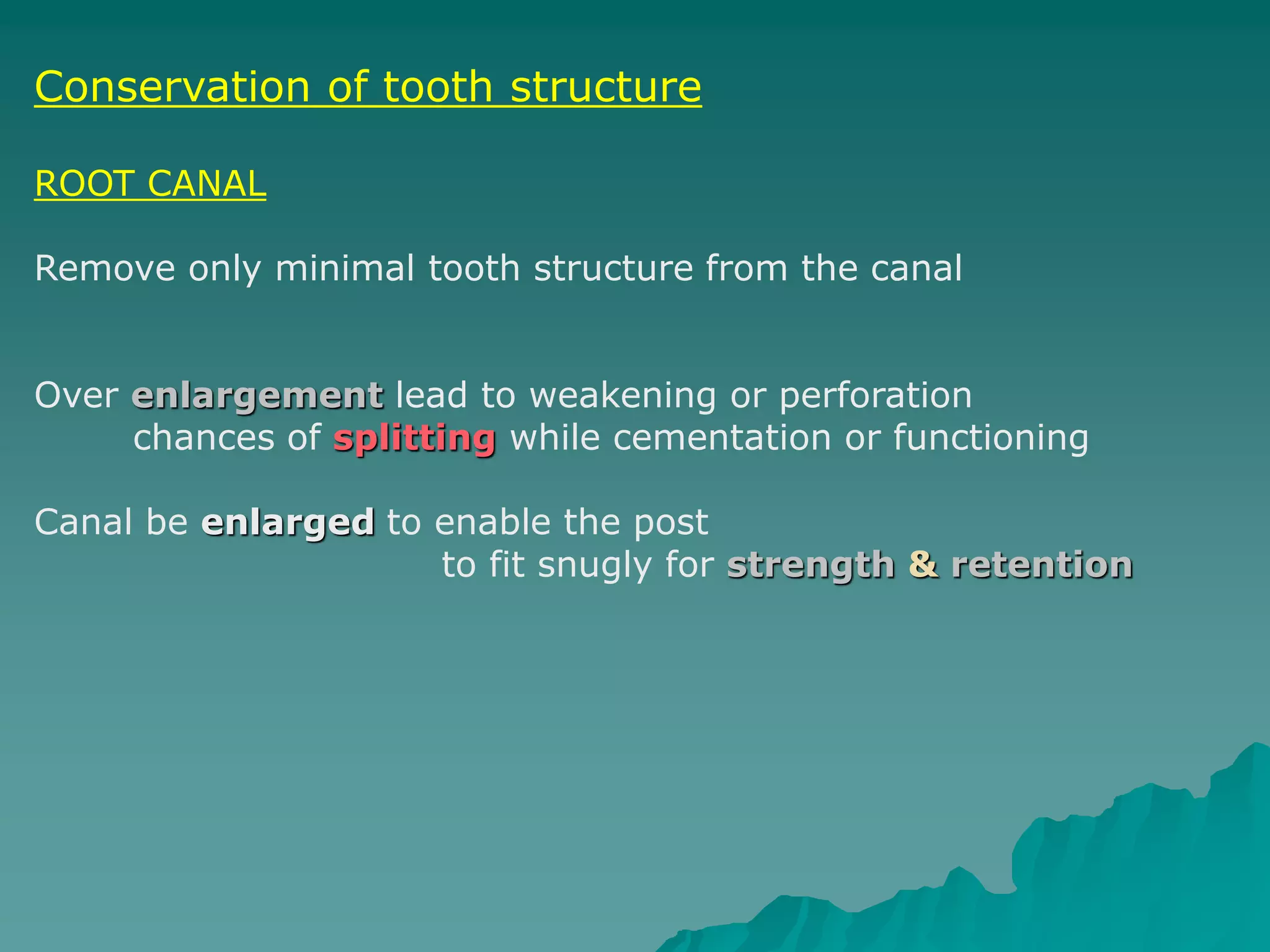 Conservation of tooth structure

ROOT CANAL

Remove only minimal tooth structure from the canal

Over enlargement lead to weakening or perforation
chances of splitting while cementation or functioning

Canal be enlarged to enable the post
to fit snugly for strength & retention